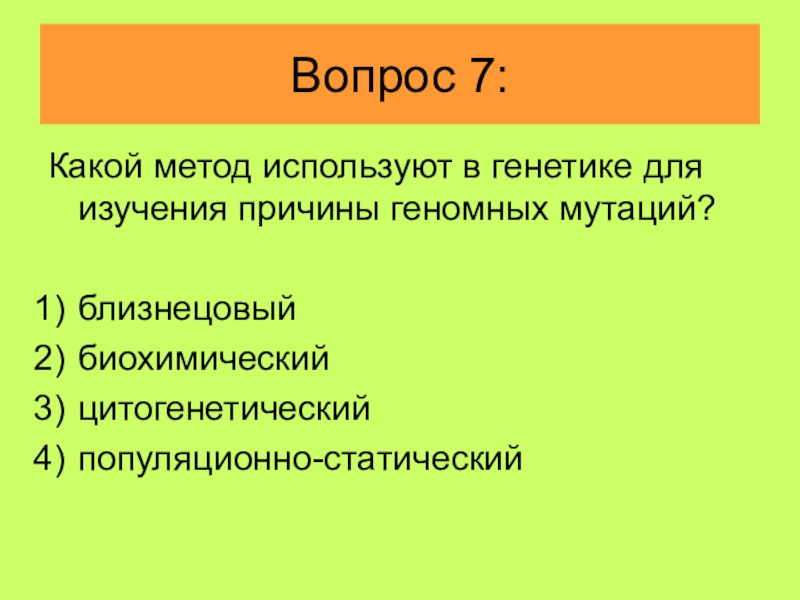 Вопрос 7:

Какой метод используют в генетике для изучения причины геномных мутаций?

1) близнецовый
2) биохимический
3) цитогенетический
4) популяционно-статический